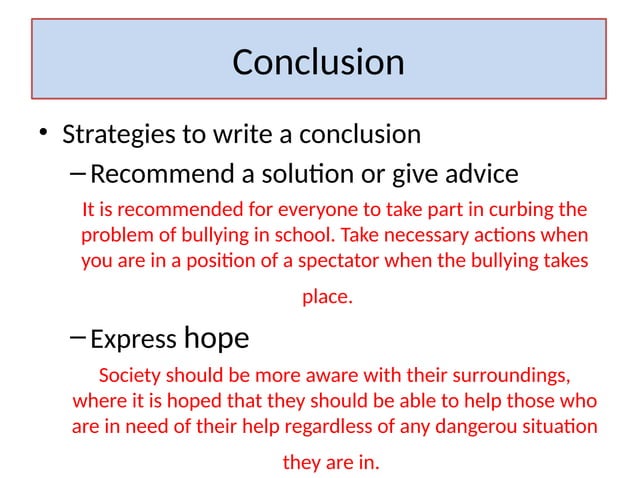 Conclusion

• Strategies to write a conclusion

– Recommend a solution or give advice

It is recommended for everyone to take part in curbing the problem of bullying in school. Take necessary actions when you are in a position of a spectator when the bullying takes place.

– Express hope

Society should be more aware with their surroundings, where it is hoped that they should be able to help those who are in need of their help regardless of any dangerou situation they are in.